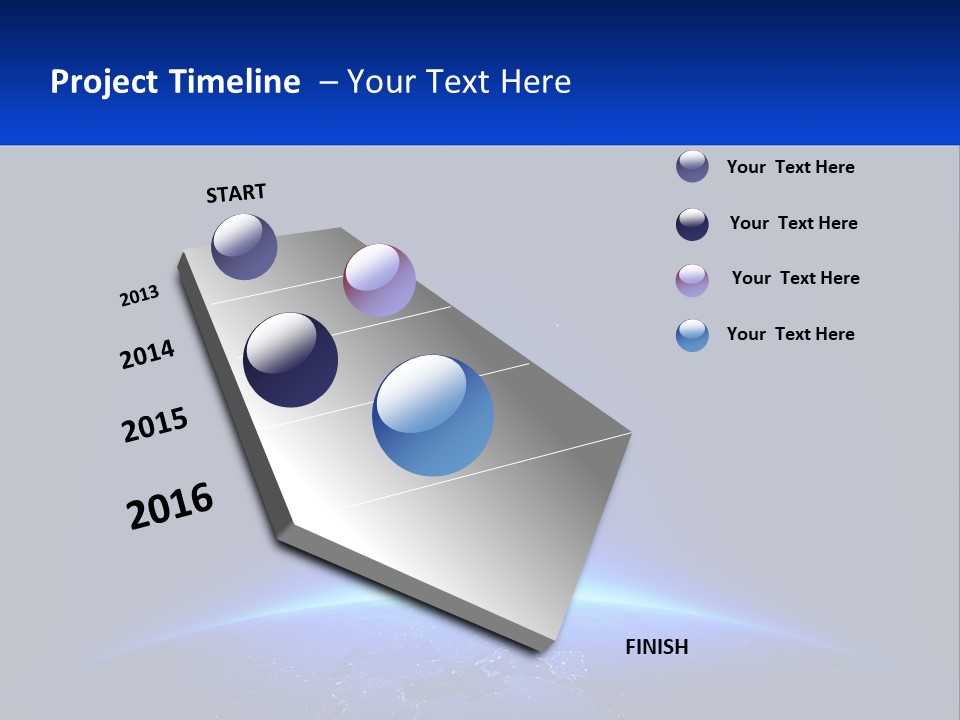 Project Timeline – Your Text Here

START

2013

2014

2015

2016

FINISH

Your Text Here

Your Text Here

Your Text Here

Your Text Here